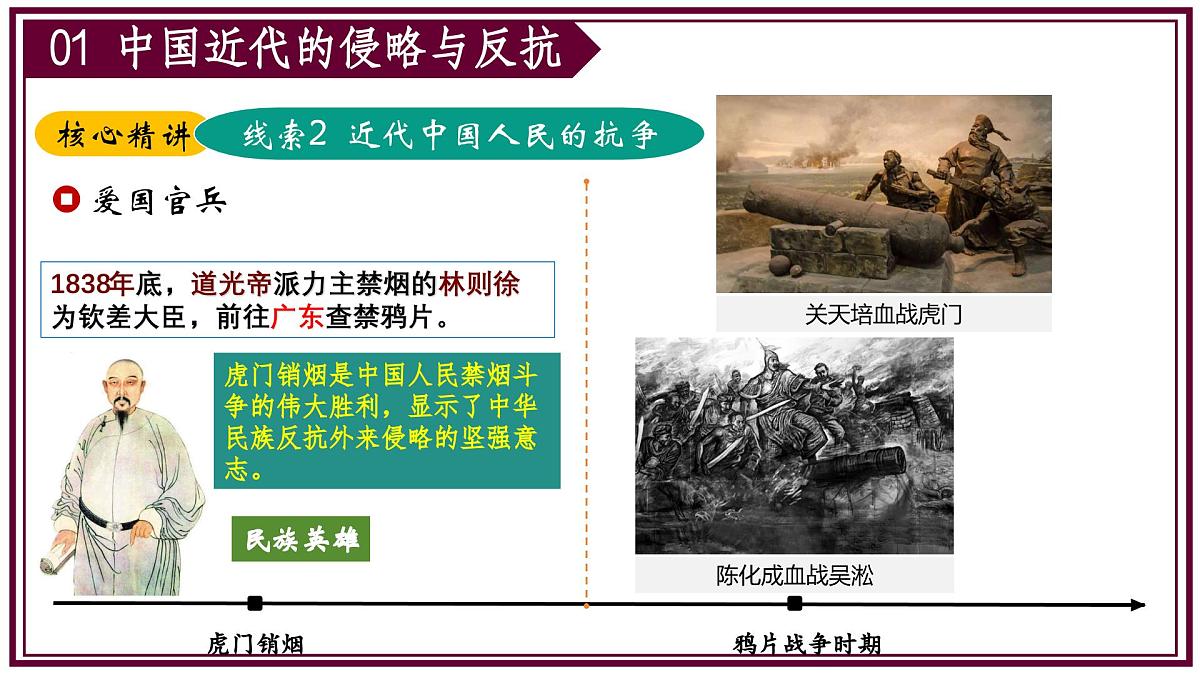 01 中国近代的侵略与反抗

核心精讲 线索2 近代中国人民的抗争

爱国官兵

1838年底，道光帝派力主禁烟的林则徐为钦差大臣，前往广东查禁鸦片。

虎门销烟是中国人民禁烟斗争的伟大胜利，显示了中华民族反抗外来侵略的坚强意志。

民族英雄

关天培血战虎门

陈化成血战吴淞

虎门销烟

鸦片战争时期